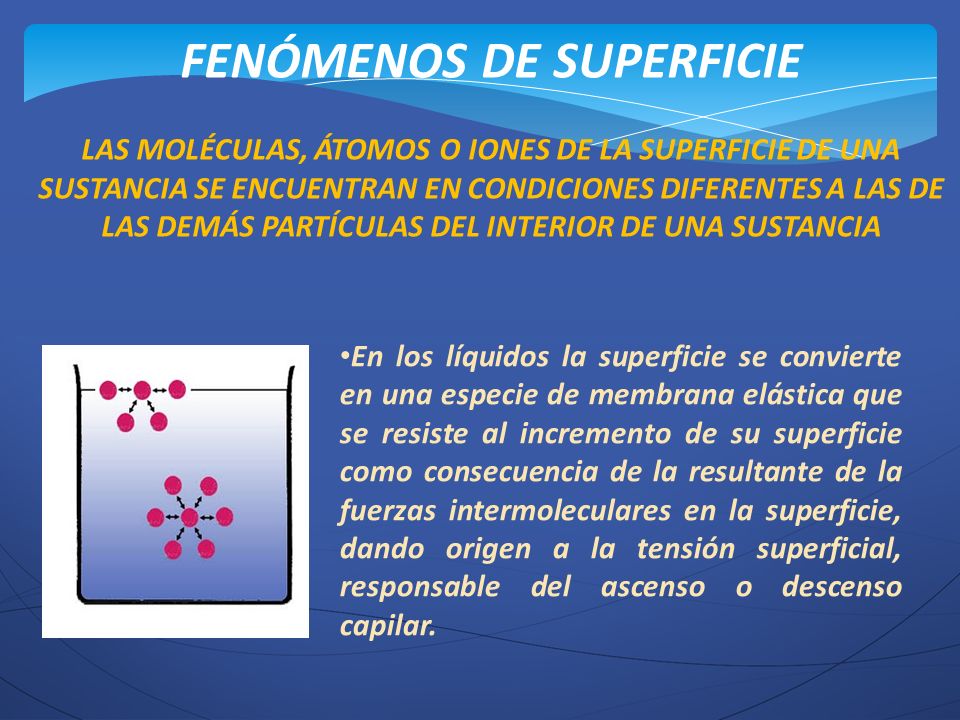 FENÓMENOS DE SUPERFICIE

LAS MOLÉCULAS, ÁTOMOS O IONES DE LA SUPERFICIE DE UNA SUSTANCIA SE ENCUENTRAN EN CONDICIONES DIFERENTES A LAS DE LAS DEMÁS PARTÍCULAS DEL INTERIOR DE UNA SUSTANCIA

•En los líquidos la superficie se convierte en una especie de membrana elástica que se resiste al incremento de su superficie como consecuencia de la resultante de la fuerzas intermoleculares en la superficie, dando origen a la tensión superficial, responsable del ascenso o descenso capilar.